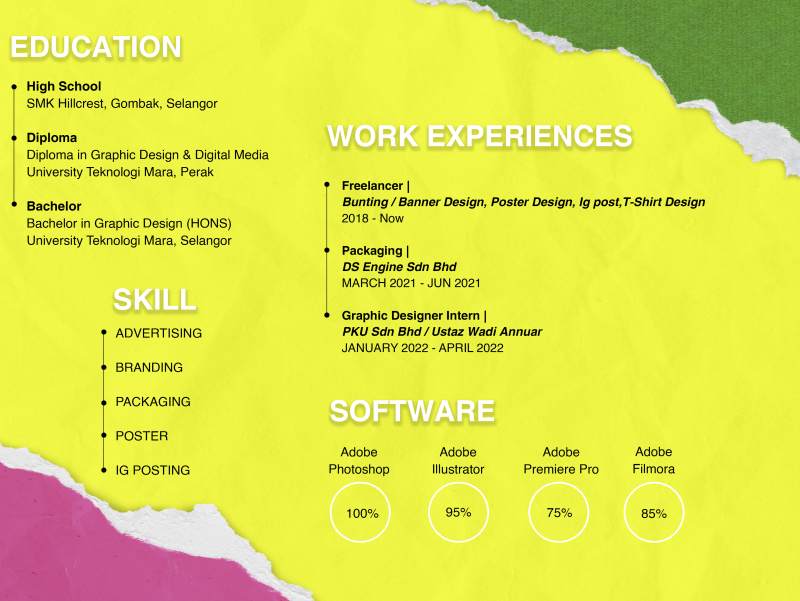 EDUCATION

High School
SMK Hillcrest, Gombak, Selangor

Diploma
Diploma in Graphic Design & Digital Media
University Teknologi Mara, Perak

Bachelor
Bachelor in Graphic Design (HONS)
University Teknologi Mara, Selangor

SKILL

ADVERTISING

BRANDING

PACKAGING

POSTER

IG POSTING

WORK EXPERIENCES

Freelancer |
Bunting / Banner Design, Poster Design, Ig post,T-Shirt Design
2018 - Now

Packaging |
DS Engine Sdn Bhd
MARCH 2021 - JUN 2021

Graphic Designer Intern |
PKU Sdn Bhd / Ustaz Wadi Annuar
JANUARY 2022 - APRIL 2022

SOFTWARE

Adobe Photoshop
100%

Adobe Illustrator
95%

Adobe Premiere Pro
75%

Adobe Filmora
85%